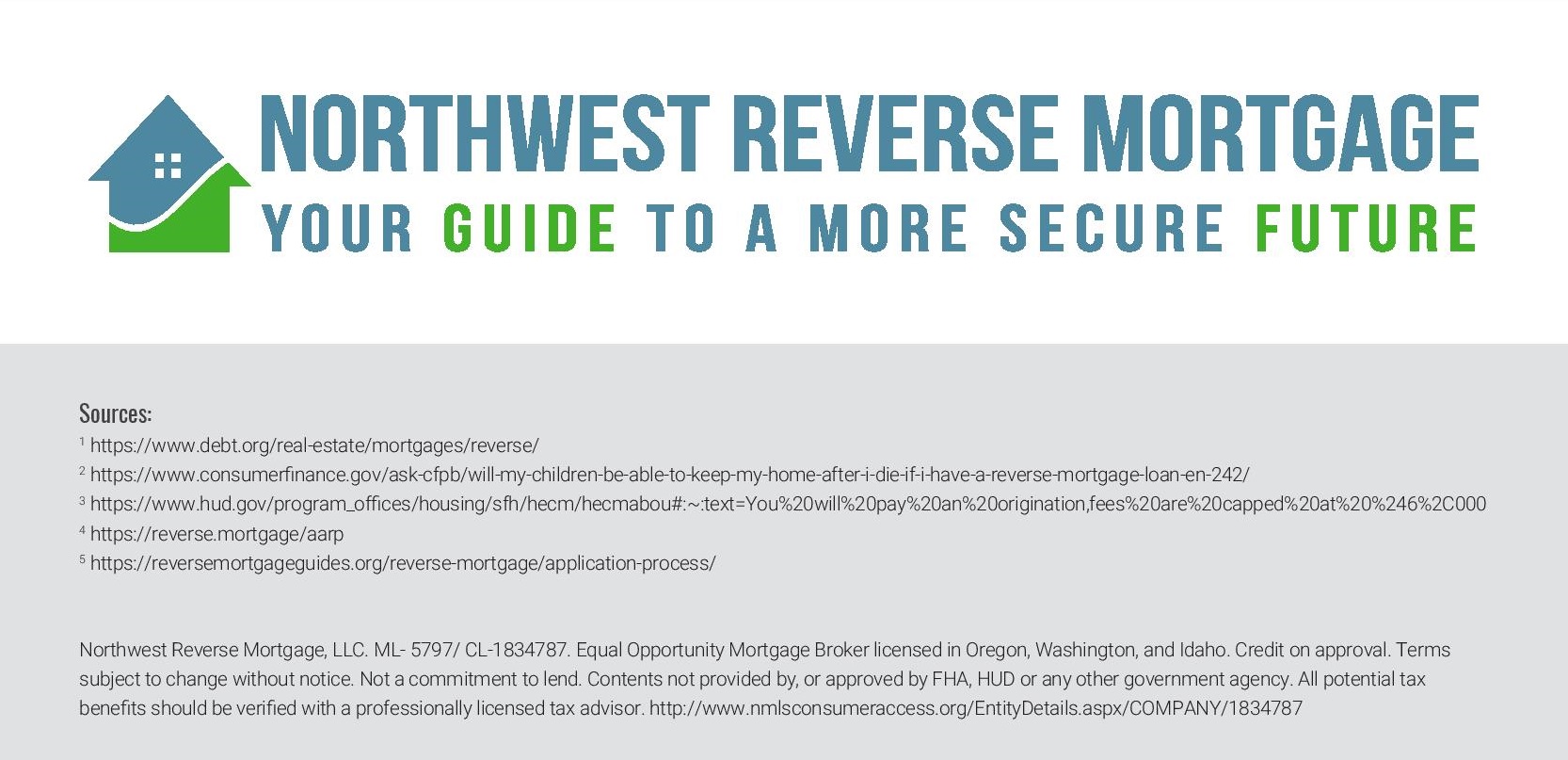 NORTHWEST REVERSE MORTGAGE
YOUR GUIDE TO A MORE SECURE FUTURE

Sources:
$^1$ https://www.debt.org/real-estate/mortgages/reverse/
$^2$ https://www.consumerfinance.gov/ask-cfpb/will-my-children-be-able-to-keep-my-home-after-i-die-if-i-have-a-reverse-mortgage-loan-en-242/
$^3$ https://www.hud.gov/program_offices/housing/sfh/hecm/hecmabou#:~:text=You%20will%20pay%20an%20origination,fees%20are%20capped%20at%20%246%2C000
$^4$ https://reverse.mortgage/aarp
$^5$ https://reversemortgageguides.org/reverse-mortgage/application-process/

Northwest Reverse Mortgage, LLC. ML- 5797/ CL-1834787. Equal Opportunity Mortgage Broker licensed in Oregon, Washington, and Idaho. Credit on approval. Terms subject to change without notice. Not a commitment to lend. Contents not provided by, or approved by FHA, HUD or any other government agency. All potential tax benefits should be verified with a professionally licensed tax advisor. http://www.nmlsconsumeraccess.org/EntityDetails.aspx/COMPANY/1834787